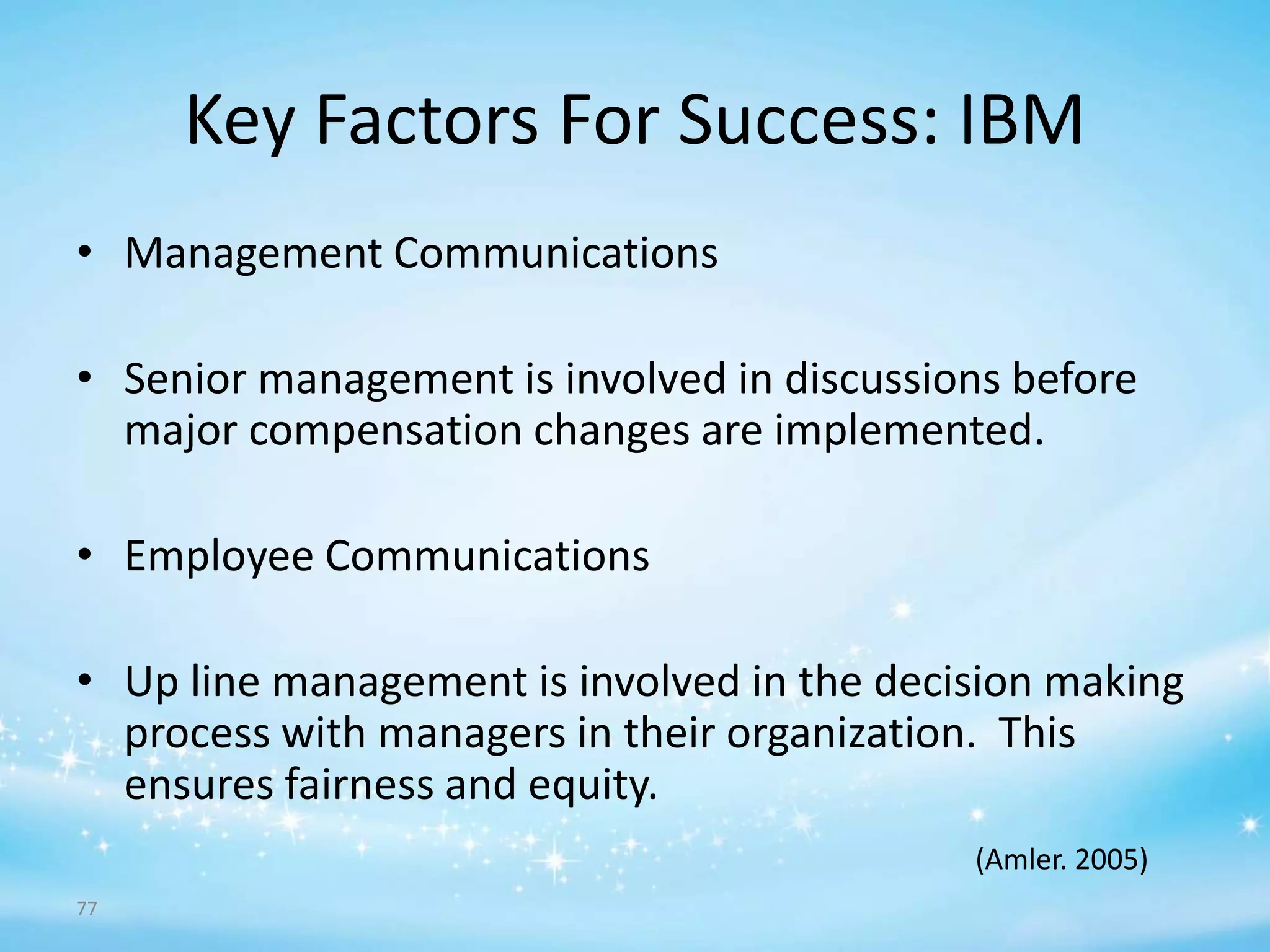 Key Factors For Success: IBM

• Management Communications

• Senior management is involved in discussions before major compensation changes are implemented.

• Employee Communications

• Up line management is involved in the decision making process with managers in their organization.  This ensures fairness and equity.

(Amler. 2005)

77